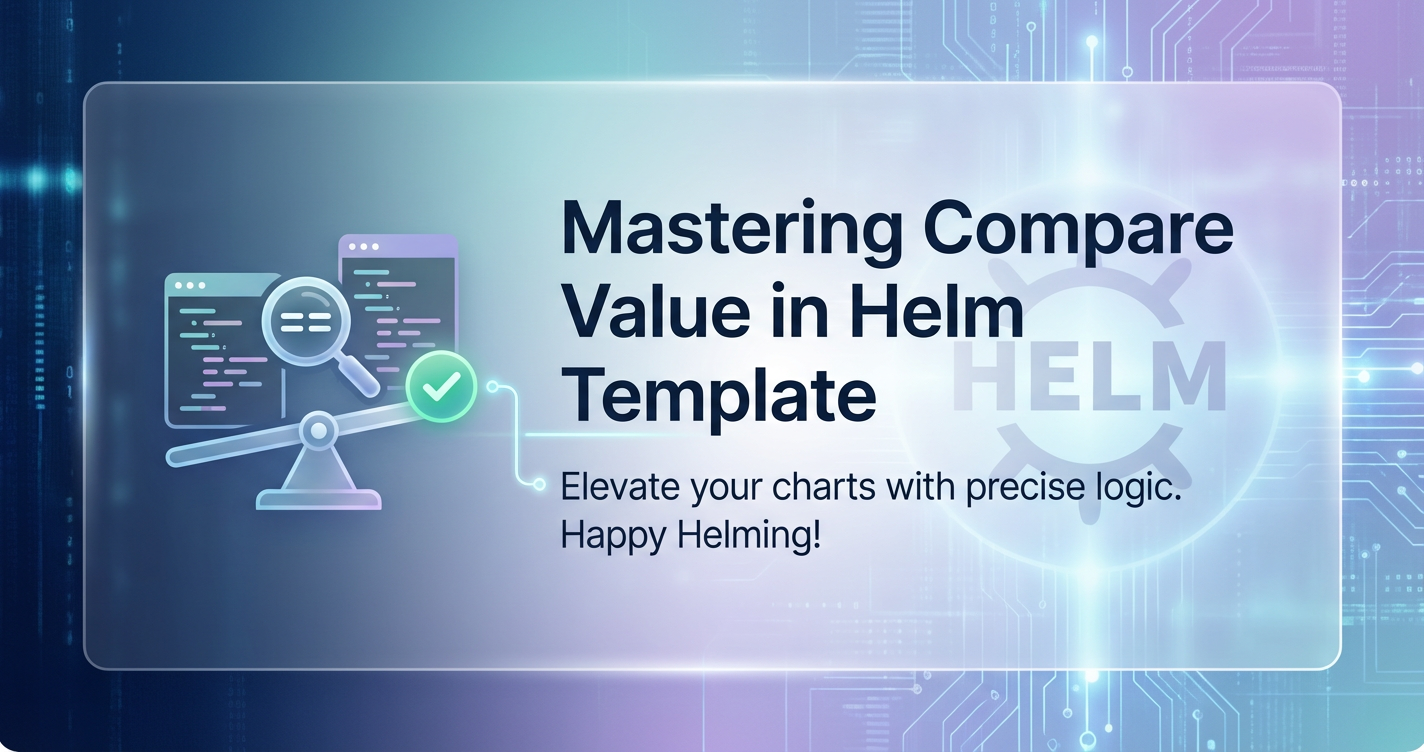 Mastering Compare Value in Helm Template

HELM

Elevate your charts with precise logic. Happy Helming!